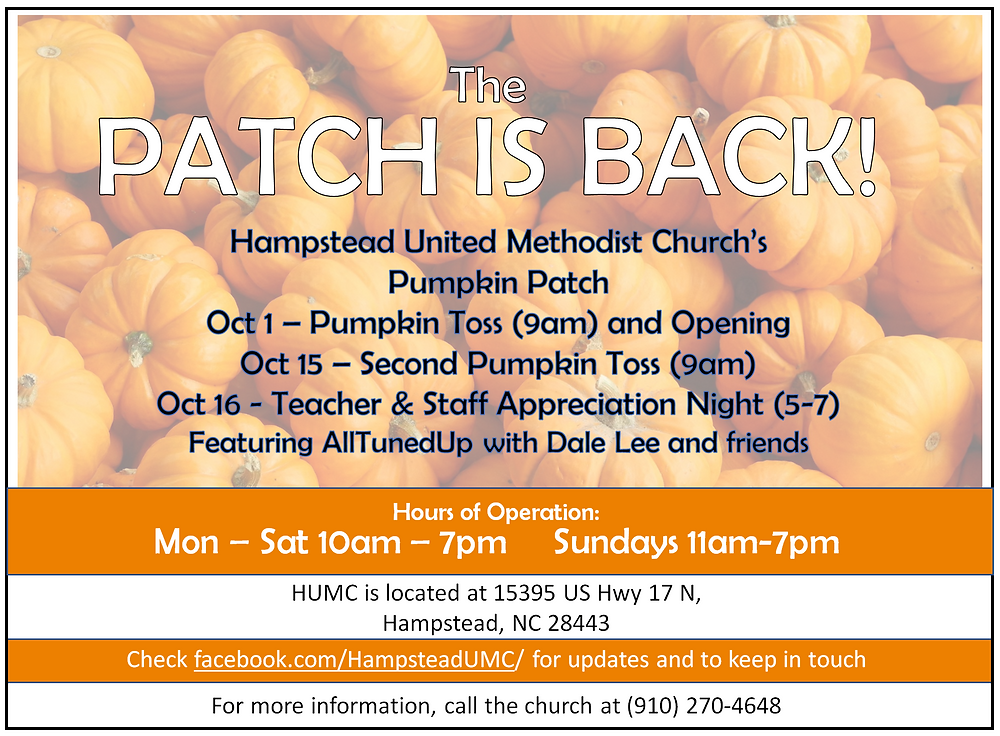 The
PATCH IS BACK!

Hampstead United Methodist Church's
Pumpkin Patch
Oct 1 – Pumpkin Toss (9am) and Opening
Oct 15 – Second Pumpkin Toss (9am)
Oct 16 - Teacher & Staff Appreciation Night (5-7)
Featuring AllTunedUp with Dale Lee and friends

Hours of Operation:
Mon – Sat 10am – 7pm Sundays 11am-7pm

HUMC is located at 15395 US Hwy 17 N,
Hampstead, NC 28443

Check facebook.com/HampsteadUMC/ for updates and to keep in touch

For more information, call the church at (910) 270-4648